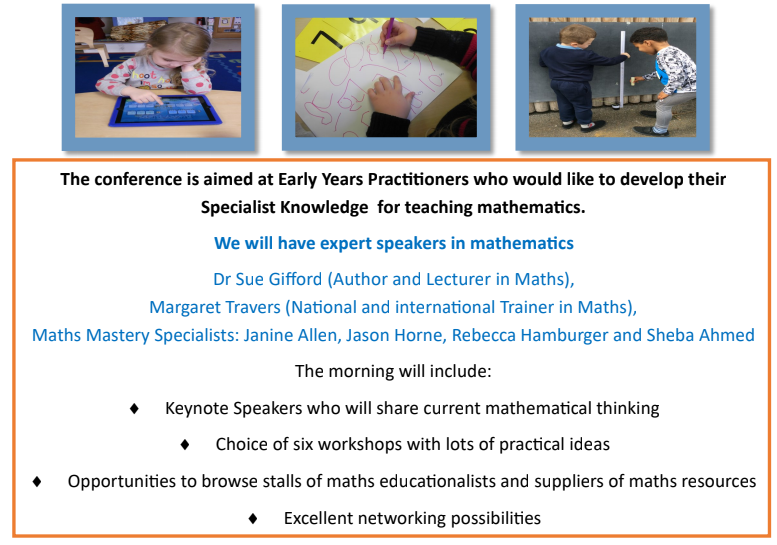 The conference is aimed at Early Years Practitioners who would like to develop their Specialist Knowledge for teaching mathematics.

We will have expert speakers in mathematics

Dr Sue Gifford (Author and Lecturer in Maths),
Margaret Travers (National and international Trainer in Maths),
Maths Mastery Specialists: Janine Allen, Jason Horne, Rebecca Hamburger and Sheba Ahmed

The morning will include:

♦ Keynote Speakers who will share current mathematical thinking

♦ Choice of six workshops with lots of practical ideas

♦ Opportunities to browse stalls of maths educationalists and suppliers of maths resources

♦ Excellent networking possibilities